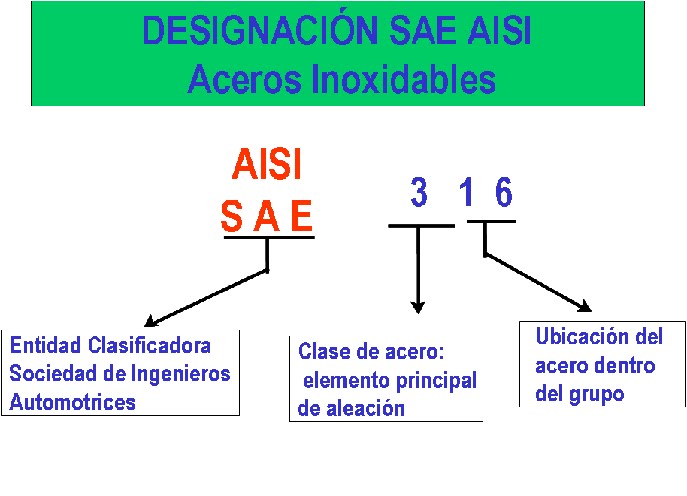 DESIGNACIÓN SAE AISI
Aceros Inoxidables

AISI
S A E

3 1 6

Entidad Clasificadora
Sociedad de Ingenieros
Automotrices

Clase de acero:
elemento principal
de aleación

Ubicación del
acero dentro
del grupo